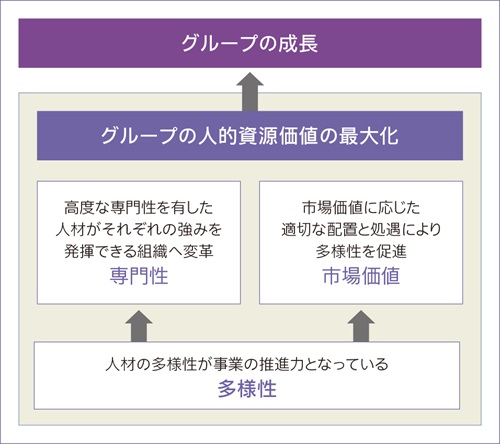 グループの成長

グループの人的資源価値の最大化

高度な専門性を有した人材がそれぞれの強みを発揮できる組織へ変革
専門性

市場価値に応じた適切な配置と処遇により多様性を促進
市場価値

人材の多様性が事業の推進力となっている
多様性